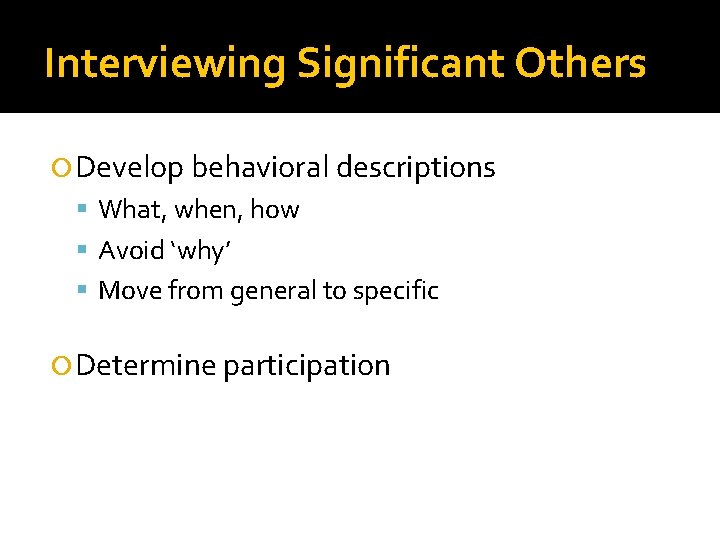 Interviewing Significant Others

Develop behavioral descriptions
What, when, how
Avoid ‘why’
Move from general to specific

Determine participation